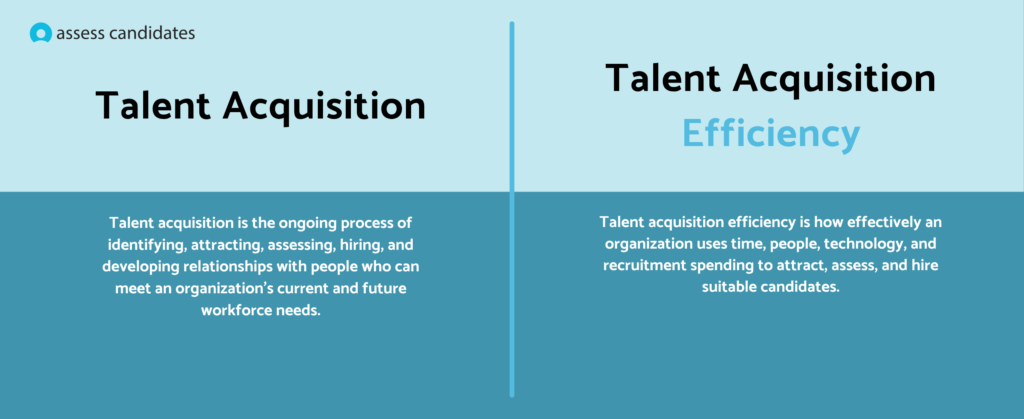 assess candidates

Talent Acquisition

Talent acquisition is the ongoing process of identifying, attracting, assessing, hiring, and developing relationships with people who can meet an organization's current and future workforce needs.

Talent Acquisition Efficiency

Talent acquisition efficiency is how effectively an organization uses time, people, technology, and recruitment spending to attract, assess, and hire suitable candidates.